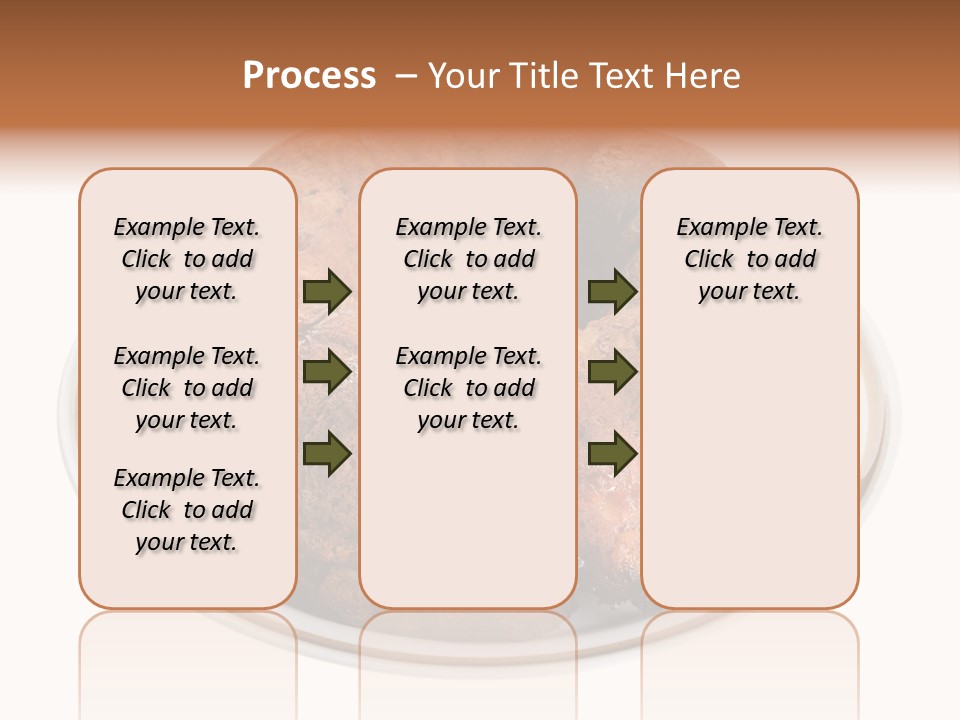 Process – Your Title Text Here

Example Text. Click to add your text.

Example Text. Click to add your text.

Example Text. Click to add your text.

Example Text. Click to add your text.

Example Text. Click to add your text.

Example Text. Click to add your text.